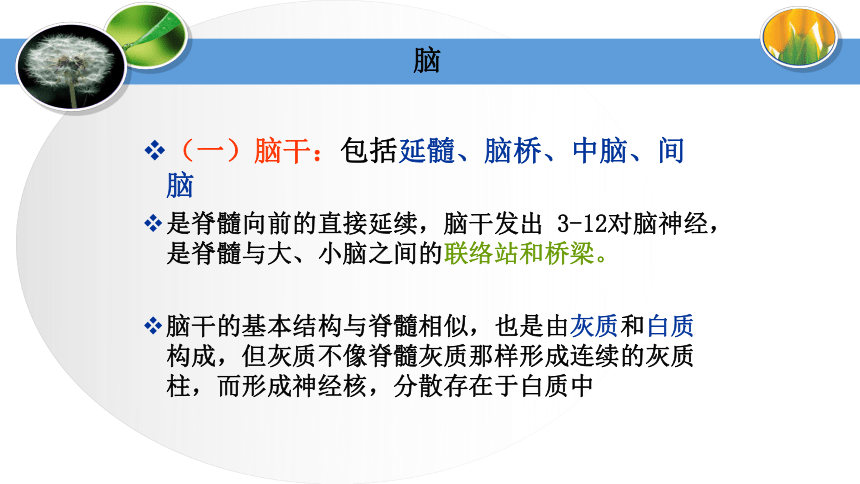 脑

❖（一）脑干：包括延髓、脑桥、中脑、间脑

❖是脊髓向前的直接延续，脑干发出 3-12对脑神经，是脊髓与大、小脑之间的联络站和桥梁。

❖脑干的基本结构与脊髓相似，也是由灰质和白质构成，但灰质不像脊髓灰质那样形成连续的灰质柱，而形成神经核，分散存在于白质中